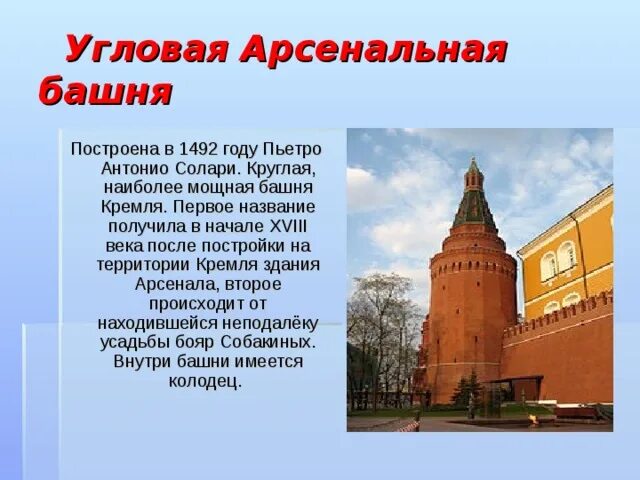 Угловая Арсенальная башня

Построена в 1492 году Пьетро Антонио Солари. Круглая, наиболее мощная башня Кремля. Первое название получила в начале XVIII века после постройки на территории Кремля здания Арсенала, второе происходит от находившейся неподалёку усадьбы бояр Собакиных. Внутри башни имеется колодец.